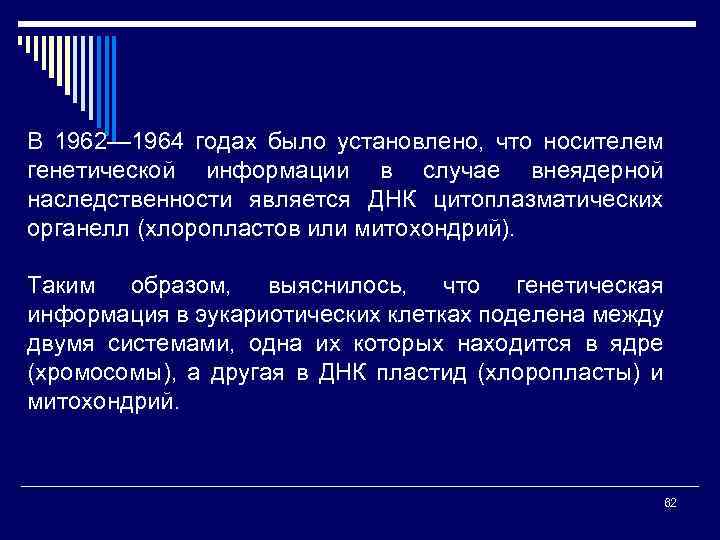 В 1962—1964 годах было установлено, что носителем генетической информации в случае внеядерной наследственности является ДНК цитоплазматических органелл (хлоропластов или митохондрий).

Таким образом, выяснилось, что генетическая информация в эукариотических клетках поделена между двумя системами, одна их которых находится в ядре (хромосомы), а другая в ДНК пластид (хлоропласты) и митохондрий.

82